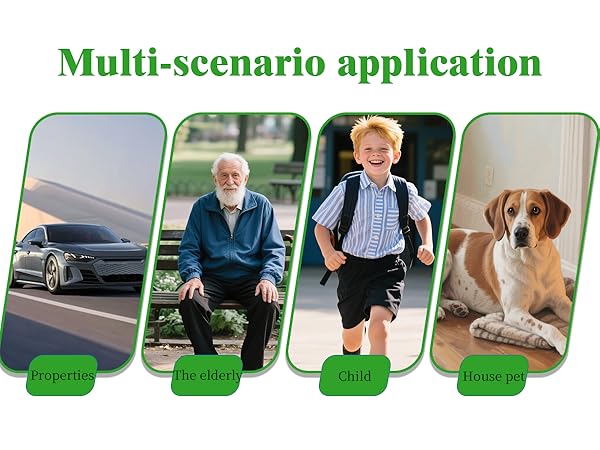 Multi-scenario application

Properties

The elderly

Child

House pet